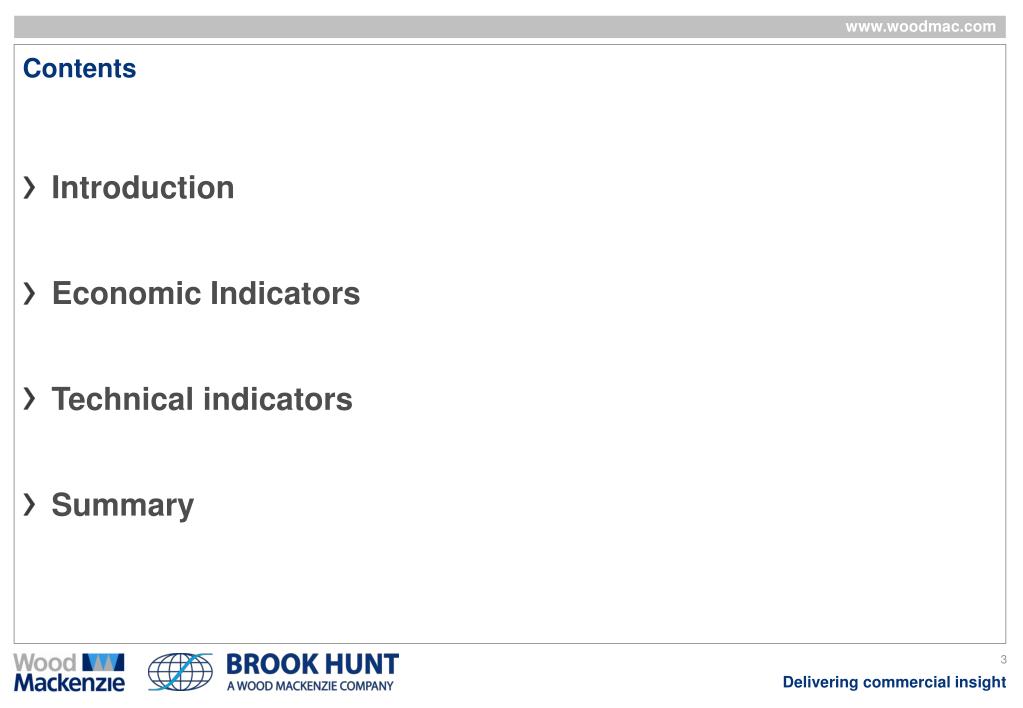 www.woodmac.com

Contents

› Introduction

› Economic Indicators

› Technical indicators

› Summary

Wood Mackenzie

BROOK HUNT
A WOOD MACKENZIE COMPANY

3

Delivering commercial insight